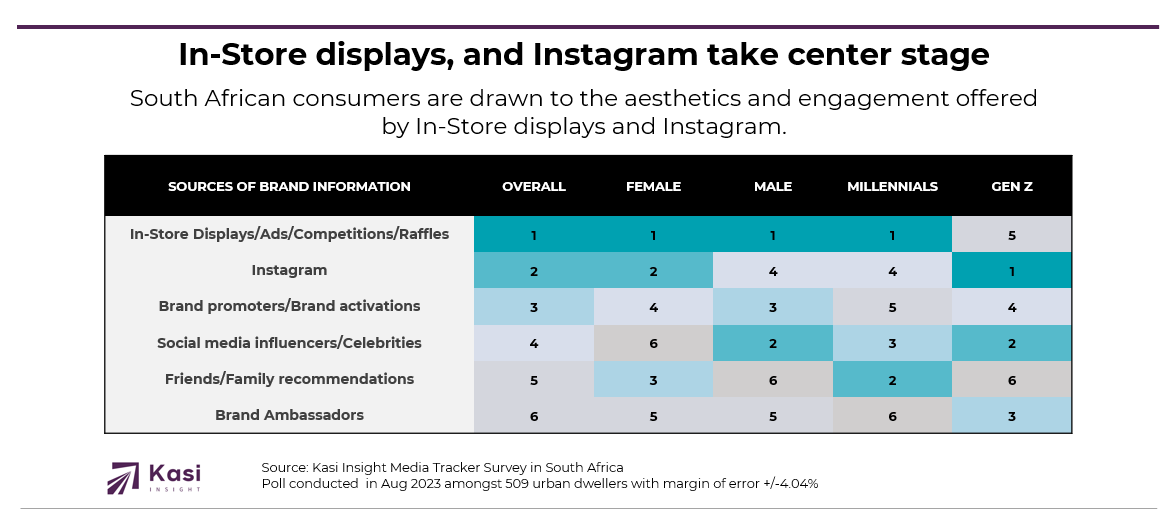 In-Store displays, and Instagram take center stage

South African consumers are drawn to the aesthetics and engagement offered by In-Store displays and Instagram.

| SOURCES OF BRAND INFORMATION | OVERALL | FEMALE | MALE | MILLENNIALS | GEN Z |
|---|---|---|---|---|---|
| In-Store Displays/Ads/Competitions/Raffles | 1 | 1 | 1 | 1 | 5 |
| Instagram | 2 | 2 | 4 | 4 | 1 |
| Brand promoters/Brand activations | 3 | 4 | 3 | 5 | 4 |
| Social media influencers/Celebrities | 4 | 6 | 2 | 3 | 2 |
| Friends/Family recommendations | 5 | 3 | 6 | 2 | 6 |
| Brand Ambassadors | 6 | 5 | 5 | 6 | 3 |

Kasi INSIGHT

Source: Kasi Insight Media Tracker Survey in South Africa
Poll conducted in Aug 2023 amongst 509 urban dwellers with margin of error +/-4.04%